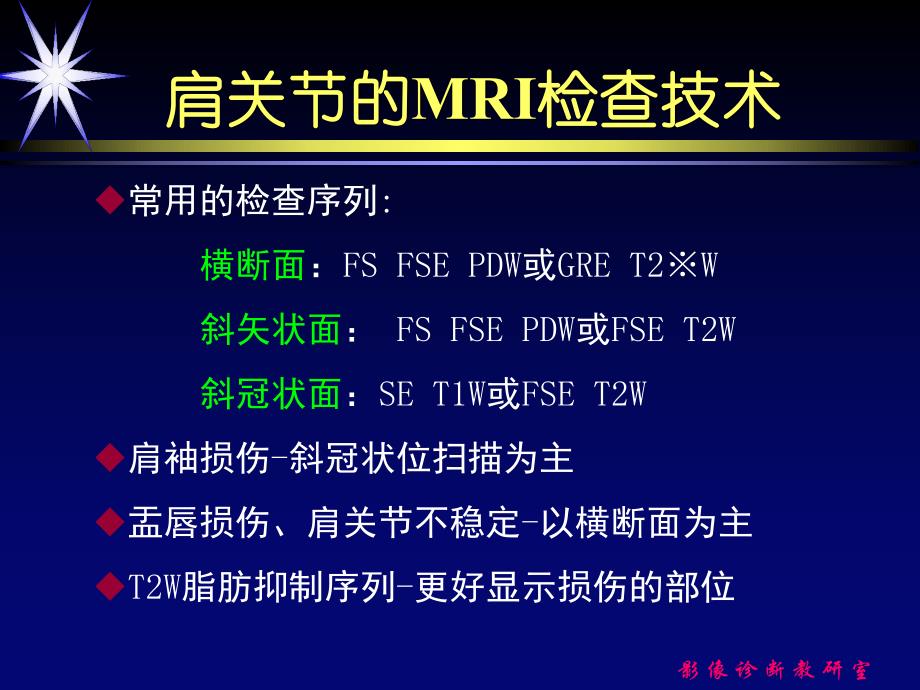 肩关节的MRI检查技术

◆常用的检查序列:

横断面：FS FSE PDW或GRE T2※W

斜矢状面： FS FSE PDW或FSE T2W

斜冠状面：SE T1W或FSE T2W

◆肩袖损伤-斜冠状位扫描为主

◆盂唇损伤、肩关节不稳定-以横断面为主

◆T2W脂肪抑制序列-更好显示损伤的部位

影像诊断教研室